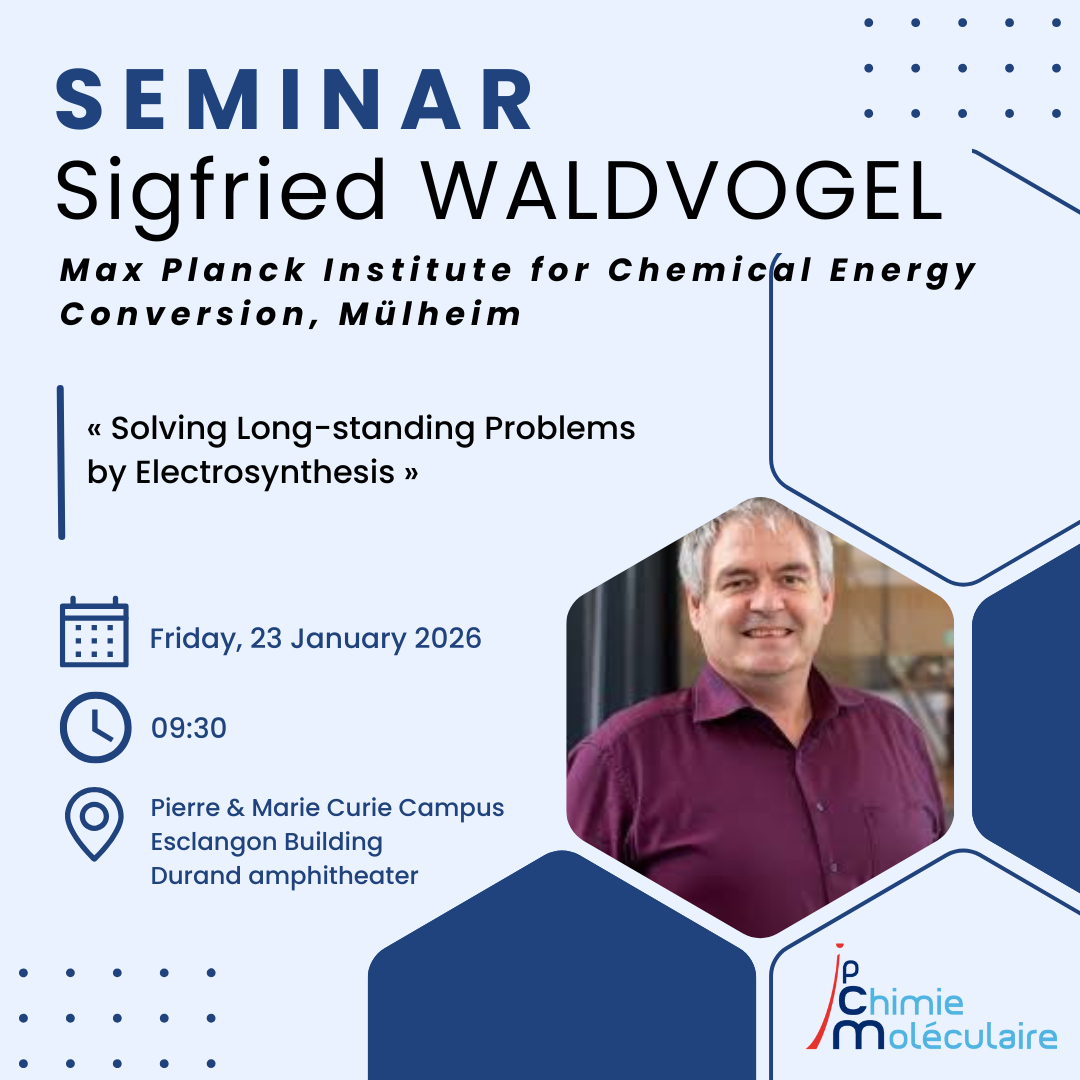 SEMINAR
Sigfried WALDVOGEL

Max Planck Institute for Chemical Energy Conversion, Mülheim

« Solving Long-standing Problems by Electrosynthesis »

Friday, 23 January 2026

09:30

Pierre & Marie Curie Campus
Esclangon Building
Durand amphitheater

ip Chimie Moléculaire